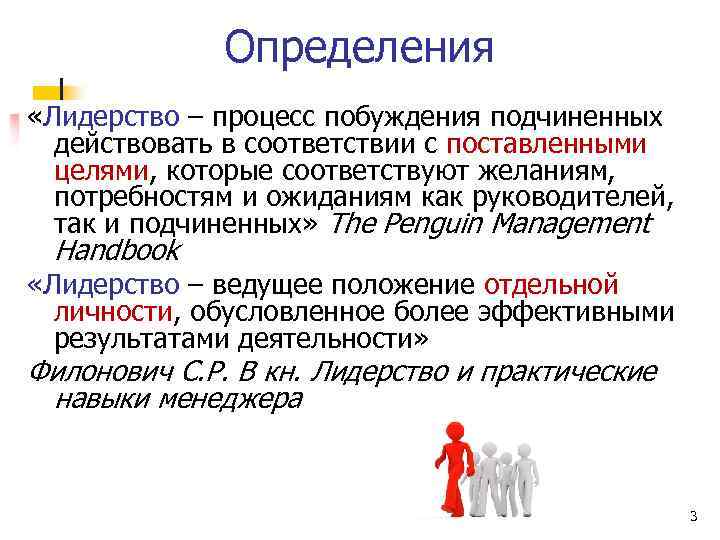 Определения

«Лидерство – процесс побуждения подчиненных действовать в соответствии с поставленными целями, которые соответствуют желаниям, потребностям и ожиданиям как руководителей, так и подчиненных» The Penguin Management Handbook

«Лидерство – ведущее положение отдельной личности, обусловленное более эффективными результатами деятельности»

Филонович С.Р. В кн. Лидерство и практические навыки менеджера

3